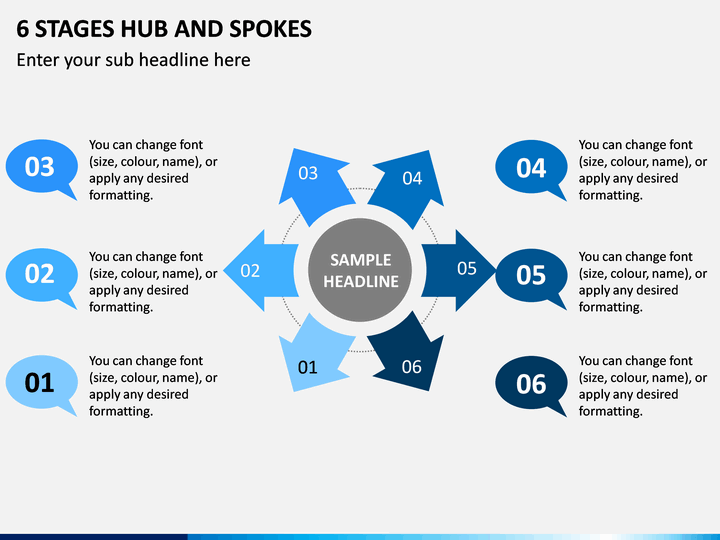 6 STAGES HUB AND SPOKES

Enter your sub headline here

03

You can change font (size, colour, name), or apply any desired formatting.

02

You can change font (size, colour, name), or apply any desired formatting.

01

You can change font (size, colour, name), or apply any desired formatting.

03

04

02

SAMPLE HEADLINE

05

01

06

04

You can change font (size, colour, name), or apply any desired formatting.

05

You can change font (size, colour, name), or apply any desired formatting.

06

You can change font (size, colour, name), or apply any desired formatting.